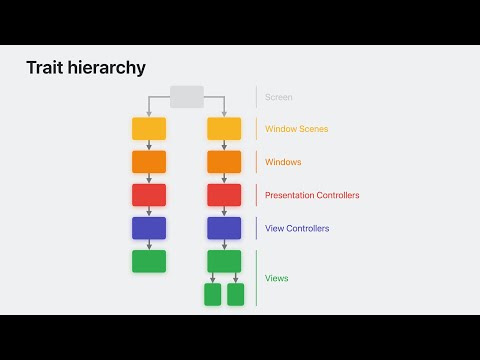 Trait hierarchy

Screen

Window Scenes

Windows

Presentation Controllers

View Controllers

Views